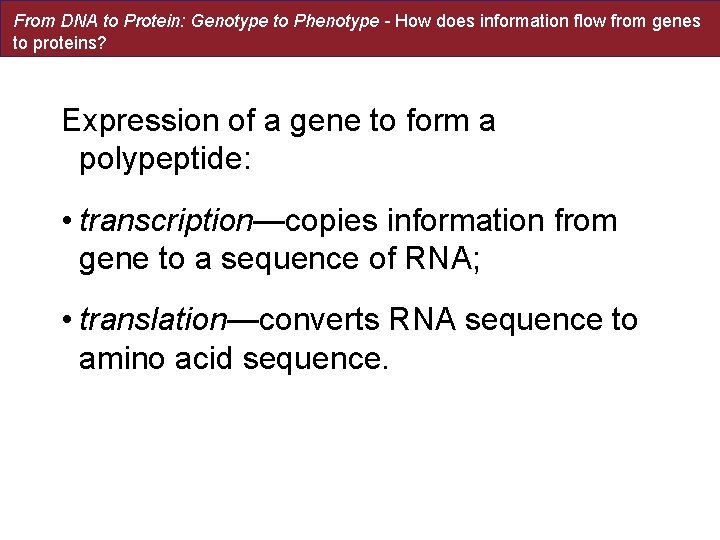 From DNA to Protein: Genotype to Phenotype - How does information flow from genes to proteins?

Expression of a gene to form a polypeptide:

• transcription—copies information from gene to a sequence of RNA;

• translation—converts RNA sequence to amino acid sequence.